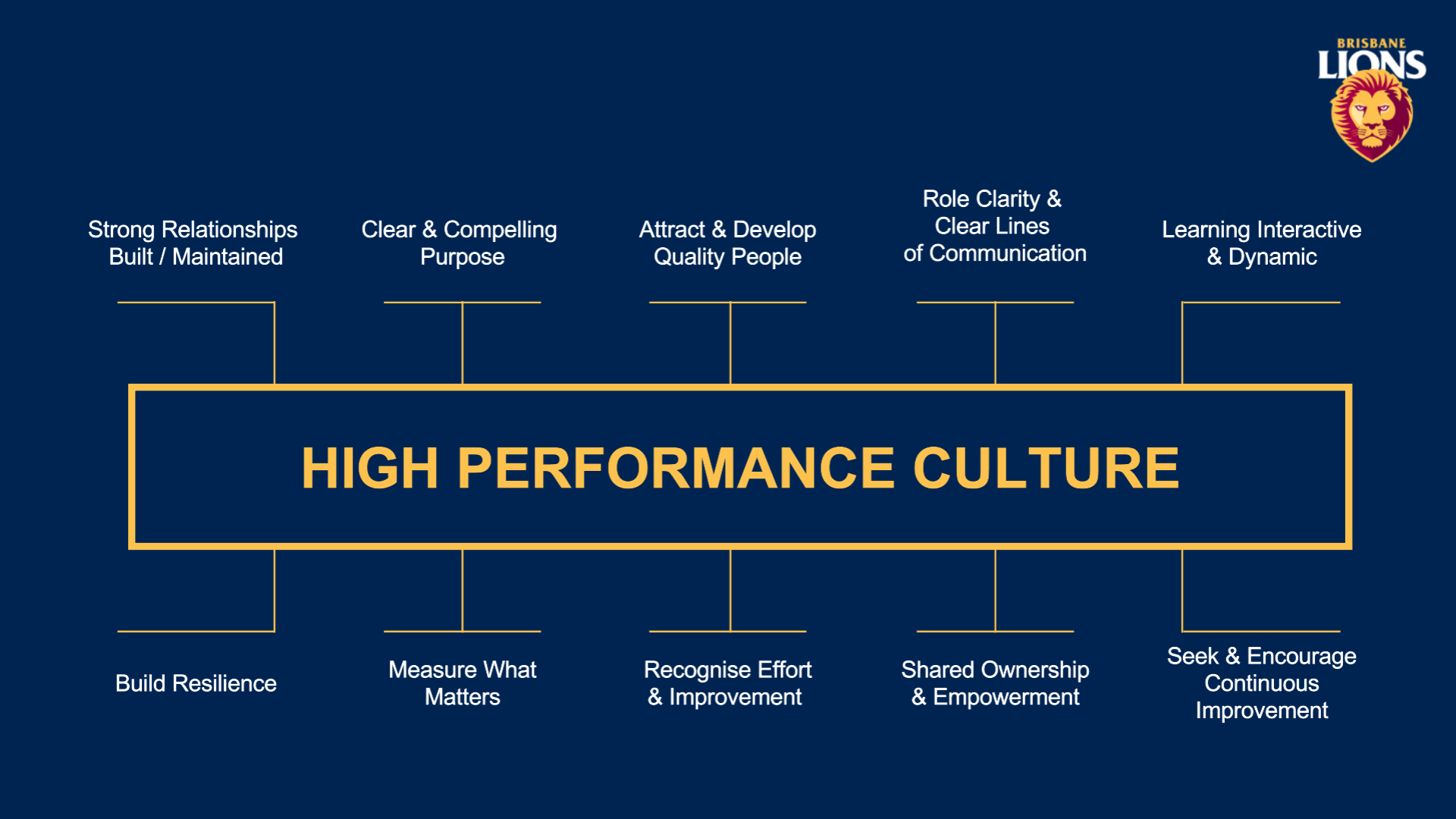 BRISBANE
LIONS

Strong Relationships Built / Maintained

Clear & Compelling Purpose

Attract & Develop Quality People

Role Clarity & Clear Lines of Communication

Learning Interactive & Dynamic

HIGH PERFORMANCE CULTURE

Build Resilience

Measure What Matters

Recognise Effort & Improvement

Shared Ownership & Empowerment

Seek & Encourage Continuous Improvement